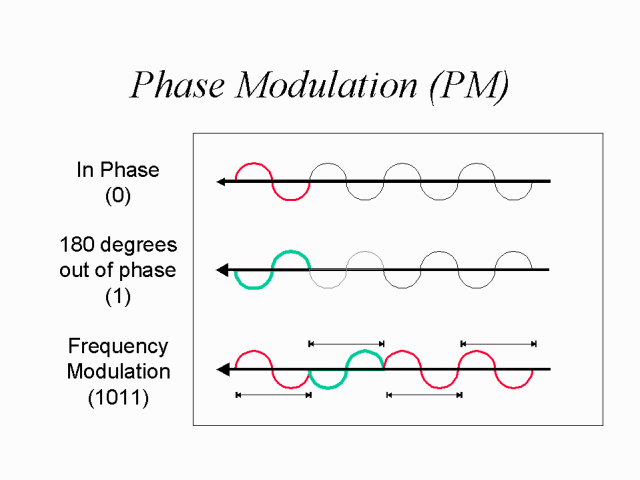 Phase Modulation (PM)

In Phase
(0)

180 degrees
out of phase
(1)

Frequency
Modulation
(1011)